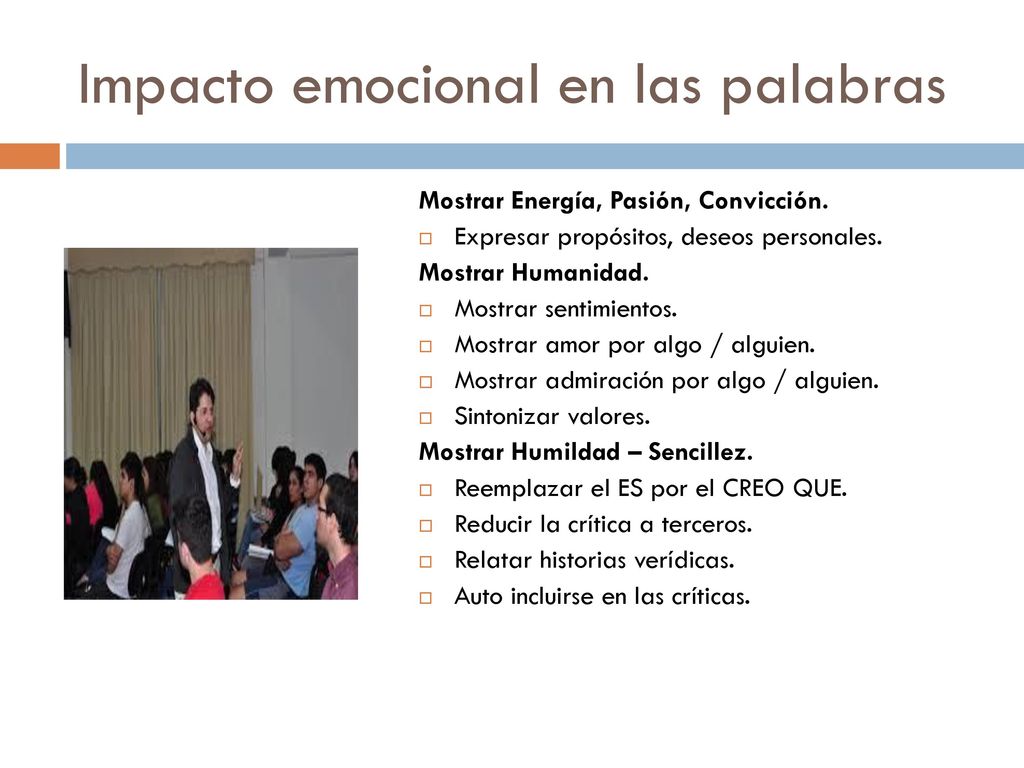 Impacto emocional en las palabras

Mostrar Energía, Pasión, Convicción.

Expresar propósitos, deseos personales.

Mostrar Humanidad.

Mostrar sentimientos.

Mostrar amor por algo / alguien.

Mostrar admiración por algo / alguien.

Sintonizar valores.

Mostrar Humildad – Sencillez.

Reemplazar el ES por el CREO QUE.

Reducir la crítica a terceros.

Relatar historias verídicas.

Auto incluirse en las críticas.